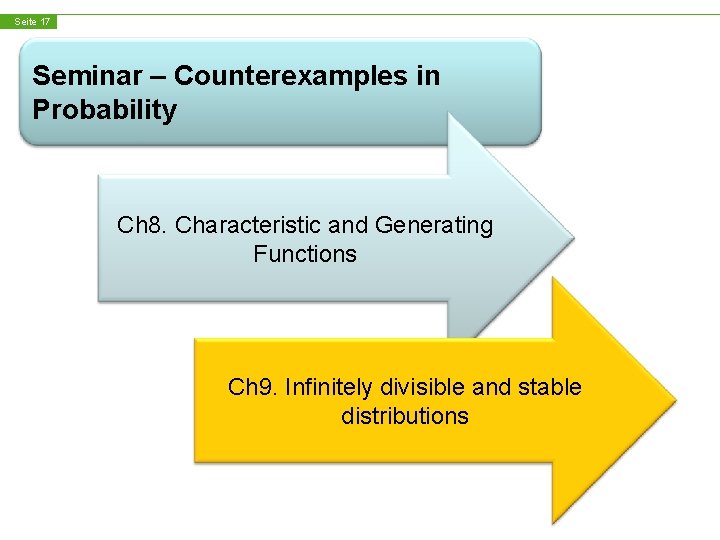 Seite 17

Seminar – Counterexamples in Probability

Ch8. Characteristic and Generating Functions

Ch9. Infinitely divisible and stable distributions